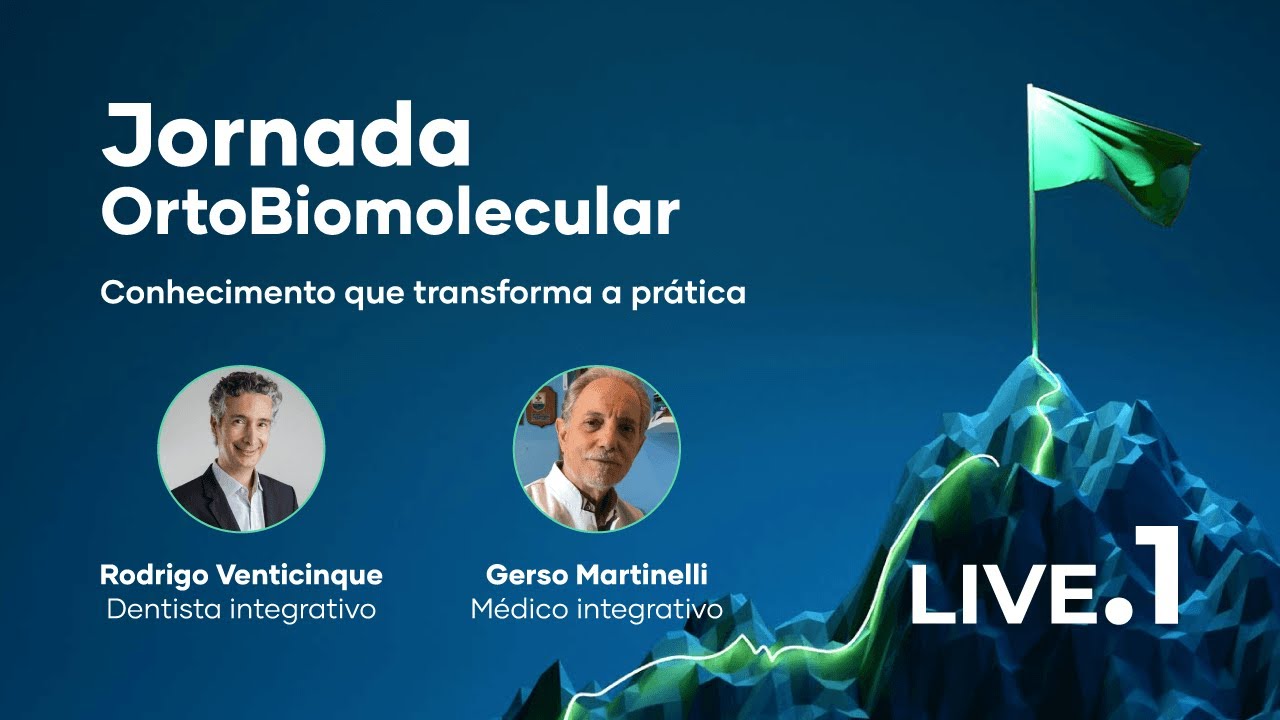 Jornada
OrtoBiomolecular

Conhecimento que transforma a prática

Rodrigo Venticinque
Dentista integrativo

Gerso Martinelli
Médico integrativo

LIVE.1